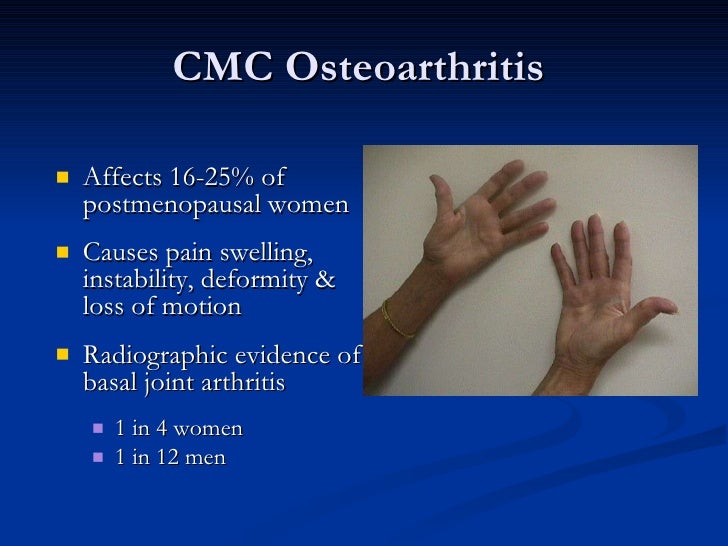 CMC Osteoarthritis

- Affects 16-25% of postmenopausal women
- Causes pain swelling, instability, deformity & loss of motion
- Radiographic evidence of basal joint arthritis
  - 1 in 4 women
  - 1 in 12 men